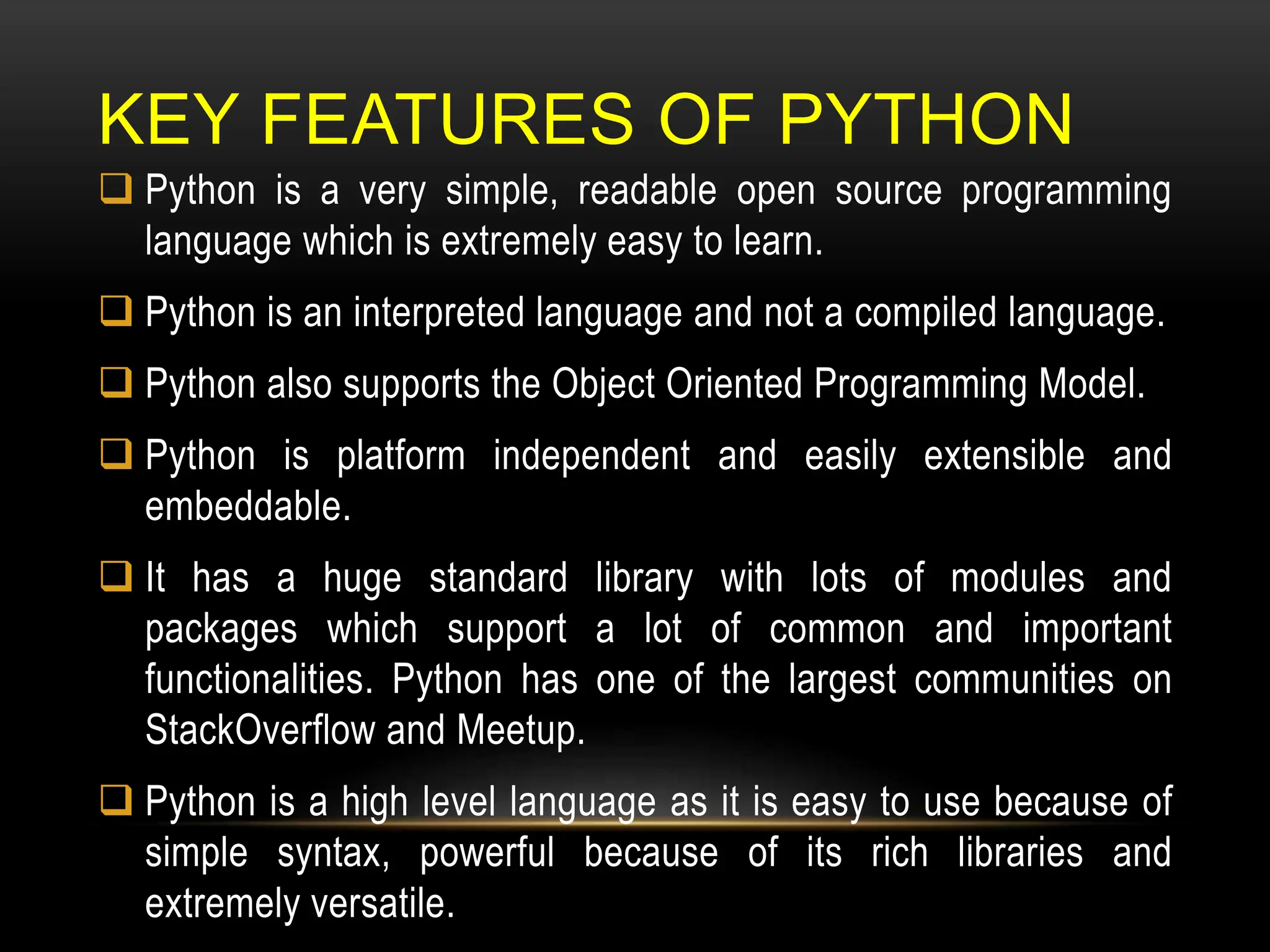 KEY FEATURES OF PYTHON

❑ Python is a very simple, readable open source programming language which is extremely easy to learn.

❑ Python is an interpreted language and not a compiled language.

❑ Python also supports the Object Oriented Programming Model.

❑ Python is platform independent and easily extensible and embeddable.

❑ It has a huge standard library with lots of modules and packages which support a lot of common and important functionalities. Python has one of the largest communities on StackOverflow and Meetup.

❑ Python is a high level language as it is easy to use because of simple syntax, powerful because of its rich libraries and extremely versatile.